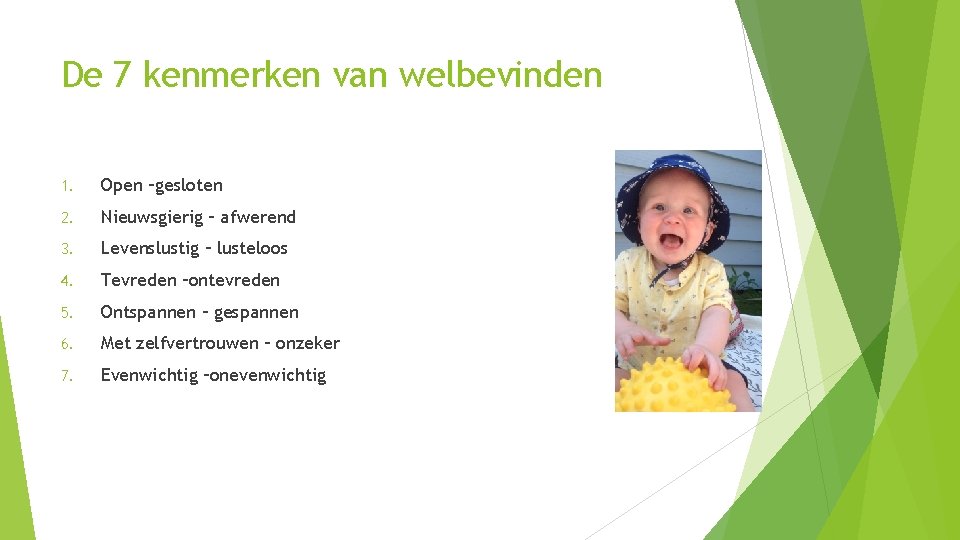 De 7 kenmerken van welbevinden

1. Open –gesloten
2. Nieuwsgierig – afwerend
3. Levenslustig – lusteloos
4. Tevreden –ontevreden
5. Ontspannen – gespannen
6. Met zelfvertrouwen – onzeker
7. Evenwichtig –onevenwichtig